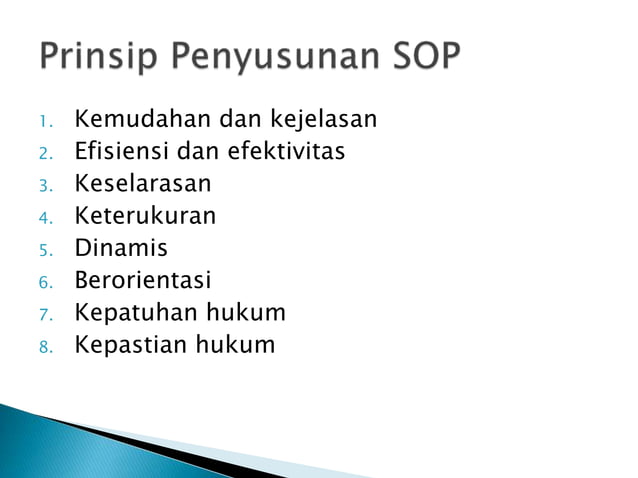 Prinsip Penyusunan SOP

1. Kemudahan dan kejelasan
2. Efisiensi dan efektivitas
3. Keselarasan
4. Keterukuran
5. Dinamis
6. Berorientasi
7. Kepatuhan hukum
8. Kepastian hukum